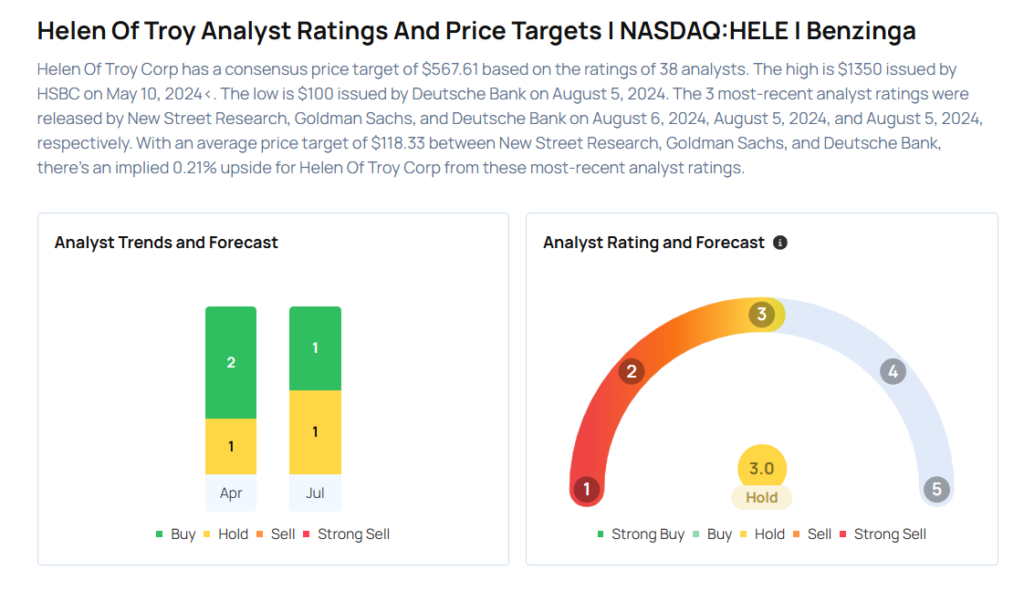 Helen Of Troy Analyst Ratings And Price Targets | NASDAQ:HELE | Benzinga

Helen Of Troy Corp has a consensus price target of $567.61 based on the ratings of 38 analysts. The high is $1350 issued by HSBC on May 10, 2024 ‹ . The low is $100 issued by Deutsche Bank on August 5, 2024. The 3 most-recent analyst ratings were released by New Street Research, Goldman Sachs, and Deutsche Bank on August 6, 2024, August 5, 2024, and August 5, 2024, respectively. With an average price target of $118.33 between New Street Research, Goldman Sachs, and Deutsche Bank, there's an implied 0.21% upside for Helen Of Troy Corp from these most-recent analyst ratings.

Analyst Trends and Forecast

2
1
Apr
1
1
Jul

Buy Hold Sell Strong Sell

Analyst Rating and Forecast

1
2
3
4
5
3.0
Hold

Strong Buy Buy Hold Sell Strong Sell